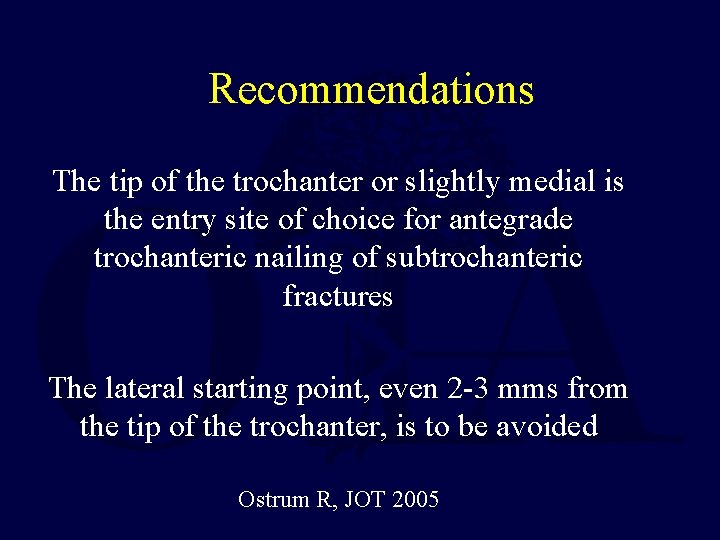 Recommendations

The tip of the trochanter or slightly medial is the entry site of choice for antegrade trochanteric nailing of subtrochanteric fractures

The lateral starting point, even 2-3 mms from the tip of the trochanter, is to be avoided

Ostrum R, JOT 2005